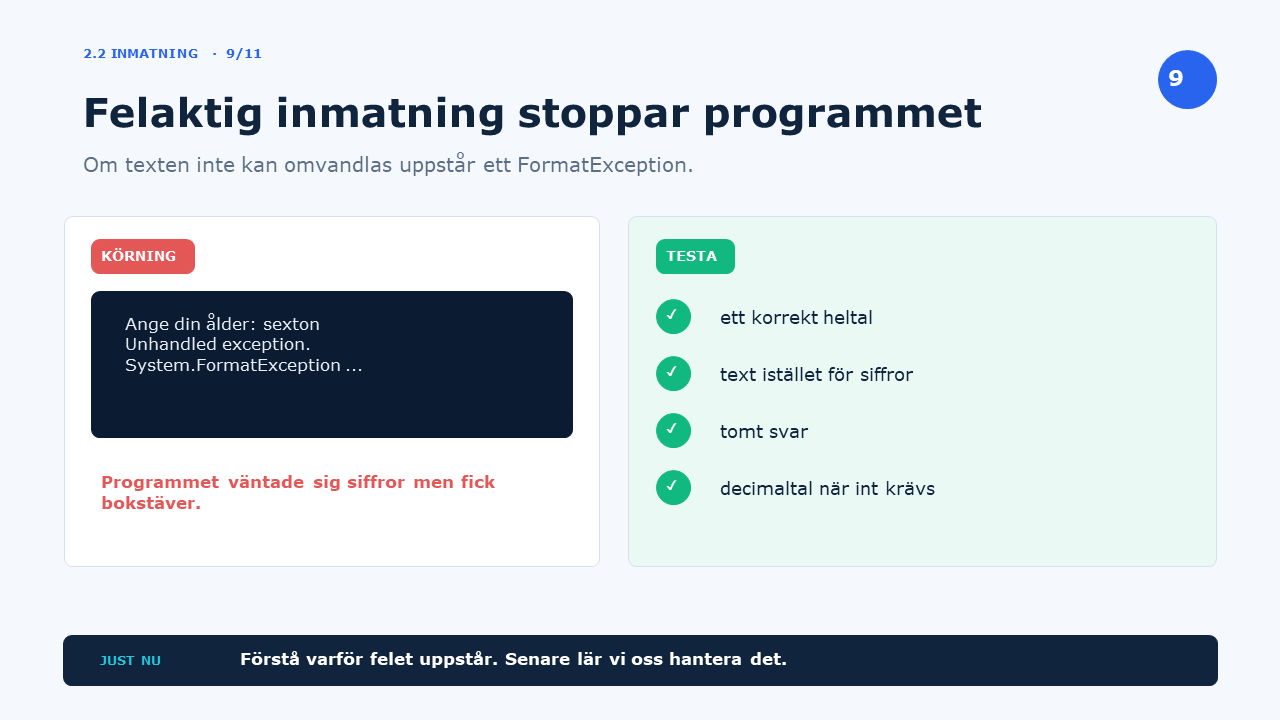 2.2 INMATNING · 9/11

9

Felaktig inmatning stoppar programmet

Om texten inte kan omvandlas uppstår ett FormatException.

KÖRNING

Ange din ålder: sexton
Unhandled exception.
System.FormatException ...

Programmet väntade sig siffror men fick bokstäver.

TESTA

✓ ett korrekt heltal

✓ text istället för siffror

✓ tomt svar

✓ decimaltal när int krävs

JUST NU

Förstå varför felet uppstår. Senare lär vi oss hantera det.